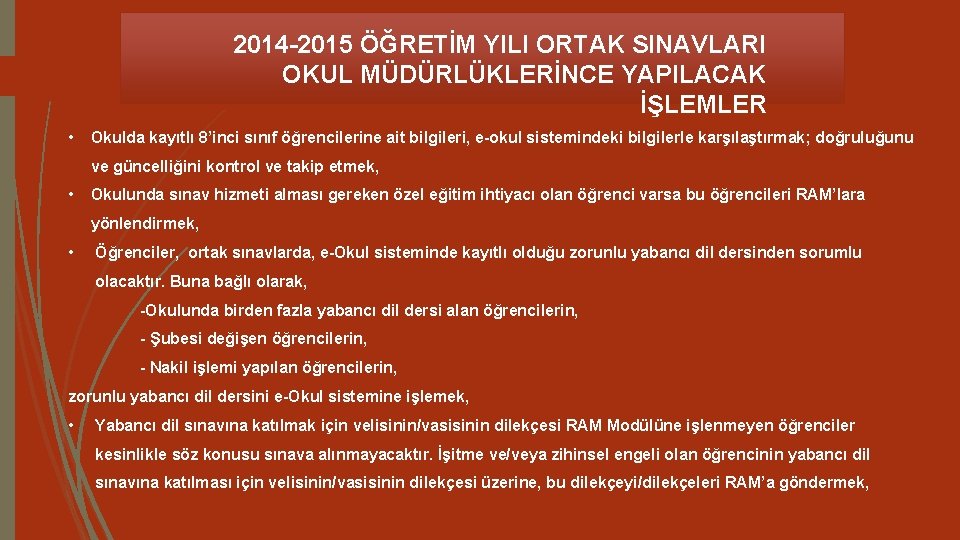 2014-2015 ÖĞRETİM YILI ORTAK SINAVLARI OKUL MÜDÜRLÜKLERİNCE YAPILACAK İŞLEMLER

• Okulda kayıtlı 8'inci sınıf öğrencilerine ait bilgileri, e-okul sistemindeki bilgilerle karşılaştırmak; doğruluğunu ve güncelliğini kontrol ve takip etmek,

• Okulunda sınav hizmeti alması gereken özel eğitim ihtiyacı olan öğrenci varsa bu öğrencileri RAM'lara yönlendirmek,

• Öğrenciler, ortak sınavlarda, e-Okul sisteminde kayıtlı olduğu zorunlu yabancı dil dersinden sorumlu olacaktır. Buna bağlı olarak,

-Okulunda birden fazla yabancı dil dersi alan öğrencilerin,

- Şubesi değişen öğrencilerin,

- Nakil işlemi yapılan öğrencilerin,

zorunlu yabancı dil dersini e-Okul sistemine işlemek,

• Yabancı dil sınavına katılmak için velisinin/vasisinin dilekçesi RAM Modülüne işlenmeyen öğrenciler kesinlikle söz konusu sınava alınmayacaktır. İşitme ve/veya zihinsel engeli olan öğrencinin yabancı dil sınavına katılması için velisinin/vasisinin dilekçesi üzerine, bu dilekçeyi/dilekçeleri RAM'a göndermek,